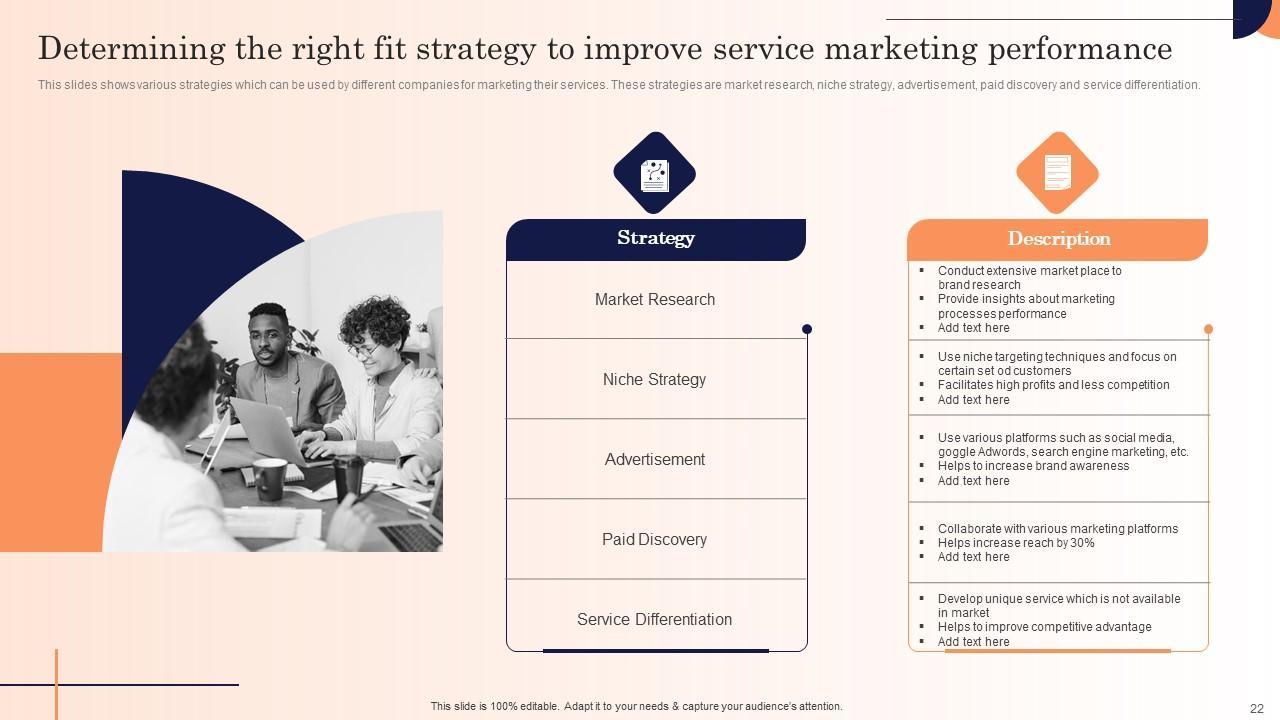 Determining the right fit strategy to improve service marketing performance

This slides shows various strategies which can be used by different companies for marketing their services. These strategies are market research, niche strategy, advertisement, paid discovery and service differentiation.

| Strategy | Description |
|---|---|
| Market Research | ▪ Conduct extensive market place to brand research ▪ Provide insights about marketing processes performance ▪ Add text here |
| Niche Strategy | ▪ Use niche targeting techniques and focus on certain set od customers ▪ Facilitates high profits and less competition ▪ Add text here |
| Advertisement | ▪ Use various platforms such as social media, goggle Adwords, search engine marketing, etc. ▪ Helps to increase brand awareness ▪ Add text here |
| Paid Discovery | ▪ Collaborate with various marketing platforms ▪ Helps increase reach by 30% ▪ Add text here |
| Service Differentiation | ▪ Develop unique service which is not available in market ▪ Helps to improve competitive advantage ▪ Add text here |

This slide is 100% editable. Adapt it to your needs & capture your audience's attention.

22